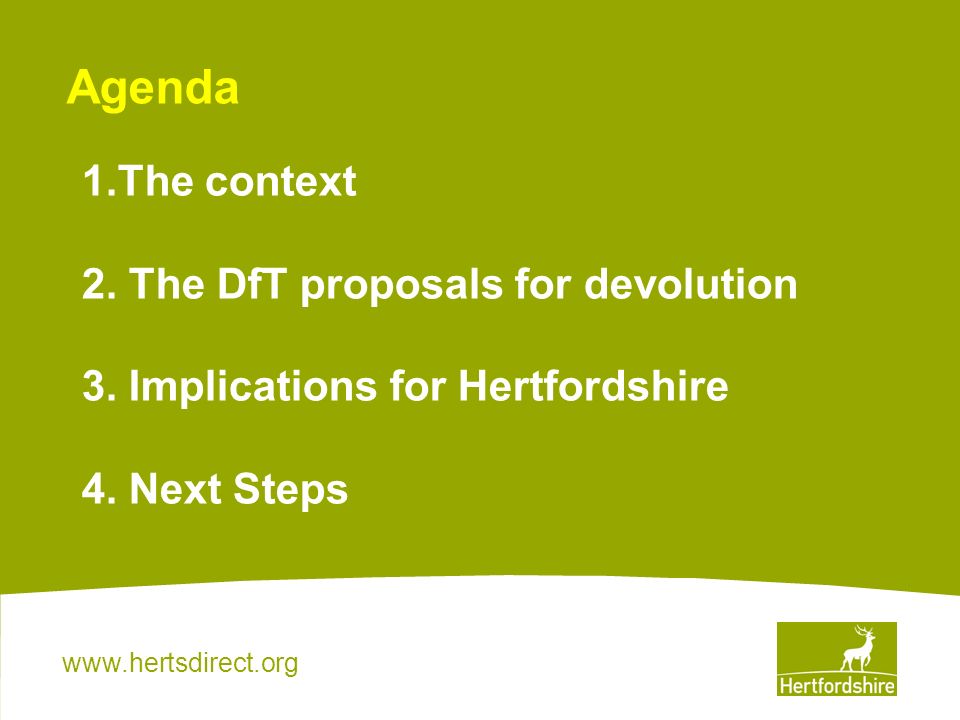 Agenda

1.The context

2. The DfT proposals for devolution

3. Implications for Hertfordshire

4. Next Steps

www.hertsdirect.org

Hertfordshire